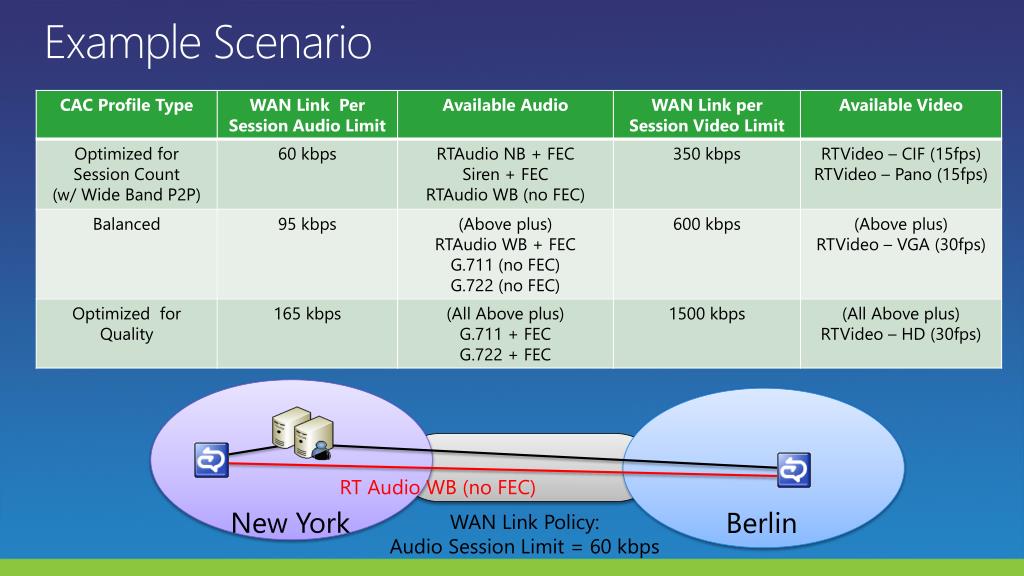 Example Scenario

| CAC Profile Type | WAN Link Per Session Audio Limit | Available Audio | WAN Link per Session Video Limit | Available Video |
|---|---|---|---|---|
| Optimized for Session Count (w/ Wide Band P2P) | 60 kbps | RTAudio NB + FEC Siren + FEC RTAudio WB (no FEC) | 350 kbps | RTVideo – CIF (15fps) RTVideo – Pano (15fps) |
| Balanced | 95 kbps | (Above plus) RTAudio WB + FEC G.711 (no FEC) G.722 (no FEC) | 600 kbps | (Above plus) RTVideo – VGA (30fps) |
| Optimized for Quality | 165 kbps | (All Above plus) G.711 + FEC G.722 + FEC | 1500 kbps | (All Above plus) RTVideo – HD (30fps) |

RT Audio WB (no FEC)

New York

WAN Link Policy:
Audio Session Limit = 60 kbps

Berlin